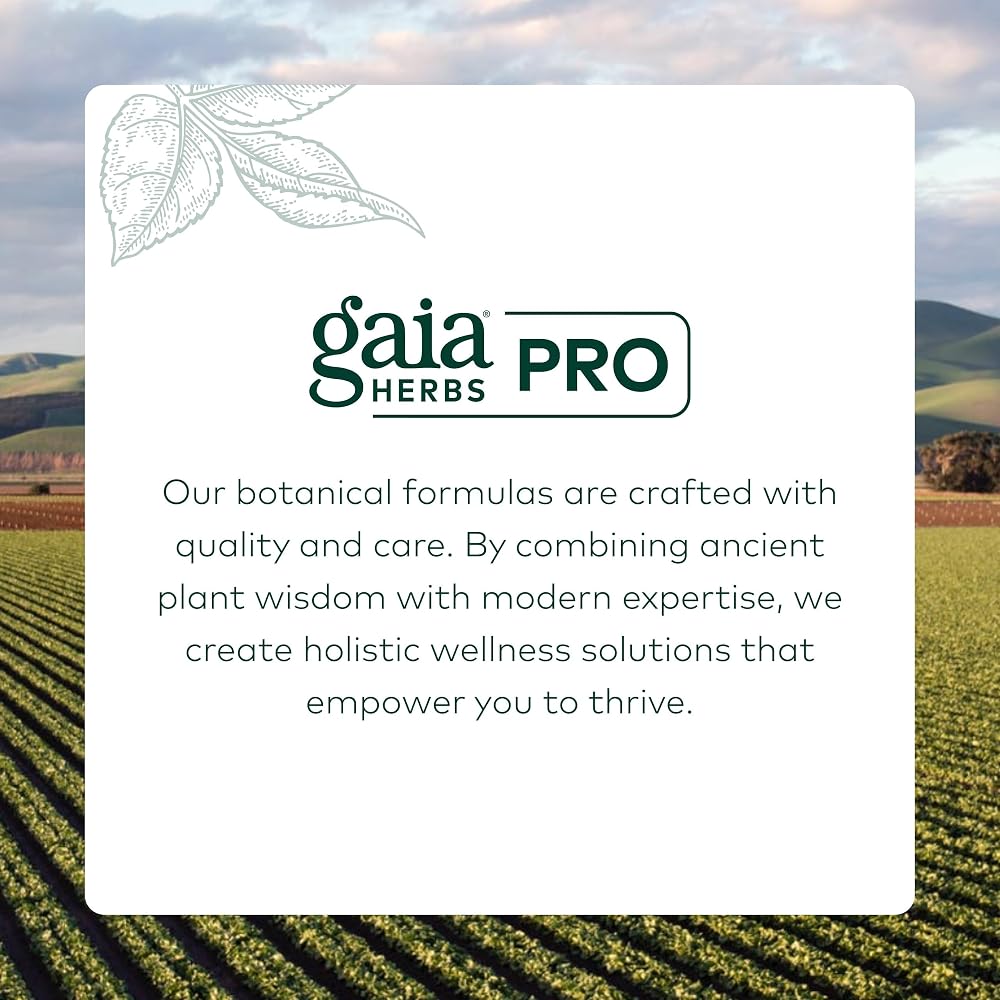 gaia® HERBS PRO

Our botanical formulas are crafted with quality and care. By combining ancient plant wisdom with modern expertise, we create holistic wellness solutions that empower you to thrive.